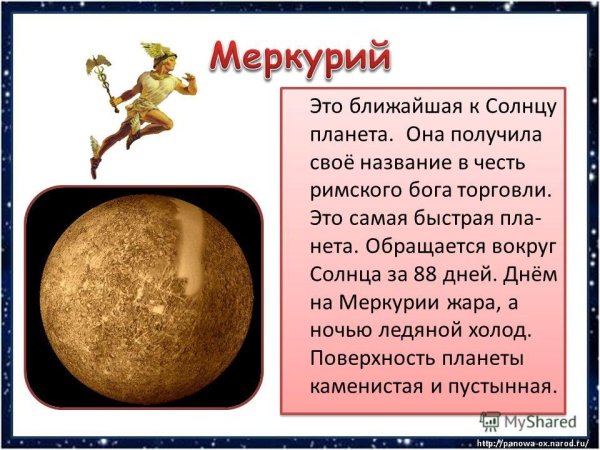 Меркурий

Это ближайшая к Солнцу планета. Она получила своё название в честь римского бога торговли. Это самая быстрая планета. Обращается вокруг Солнца за 88 дней. Днём на Меркурии жара, а ночью ледяной холод. Поверхность планеты каменистая и пустынная.

MyShared

http://panowa-ox.narod.ru/